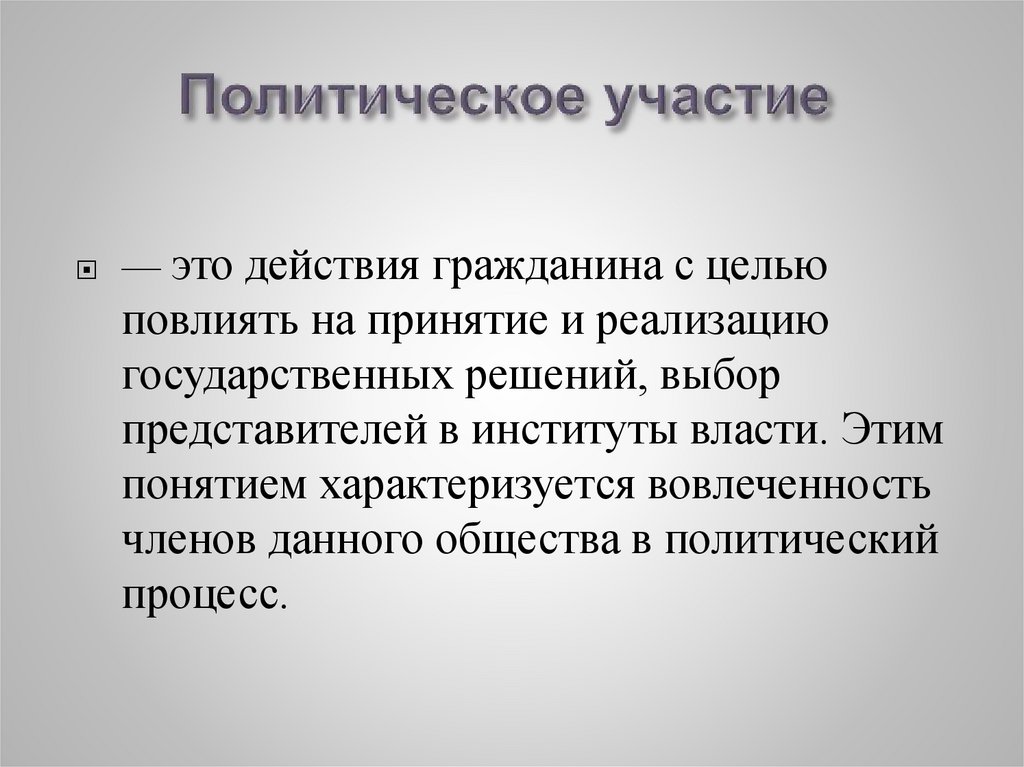 Политическое участие

— это действия гражданина с целью повлиять на принятие и реализацию государственных решений, выбор представителей в институты власти. Этим понятием характеризуется вовлеченность членов данного общества в политический процесс.